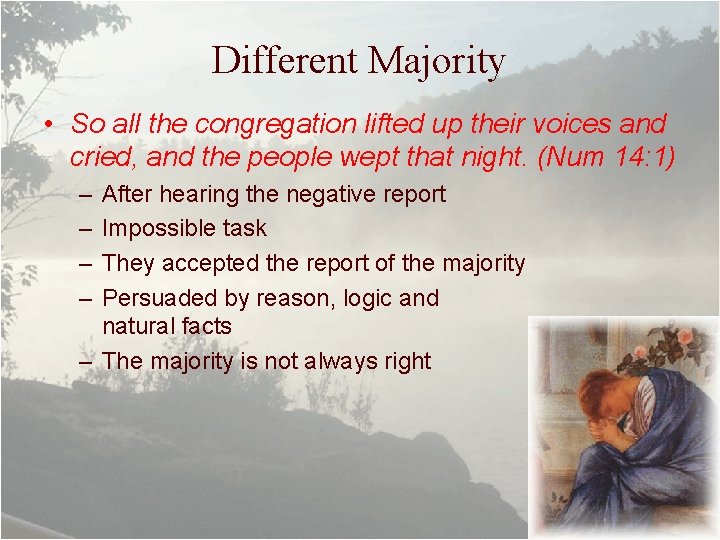 Different Majority

• So all the congregation lifted up their voices and cried, and the people wept that night. (Num 14:1)

– After hearing the negative report
– Impossible task
– They accepted the report of the majority
– Persuaded by reason, logic and natural facts
– The majority is not always right